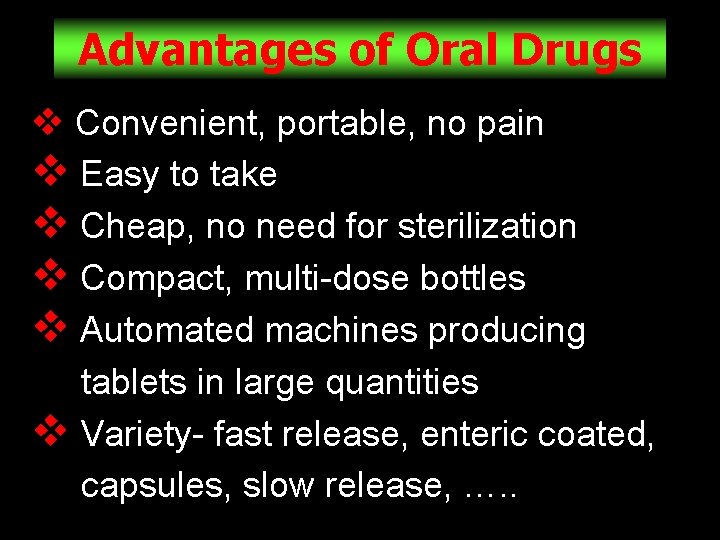 Advantages of Oral Drugs

❖ Convenient, portable, no pain
❖ Easy to take
❖ Cheap, no need for sterilization
❖ Compact, multi-dose bottles
❖ Automated machines producing tablets in large quantities
❖ Variety- fast release, enteric coated, capsules, slow release, …..